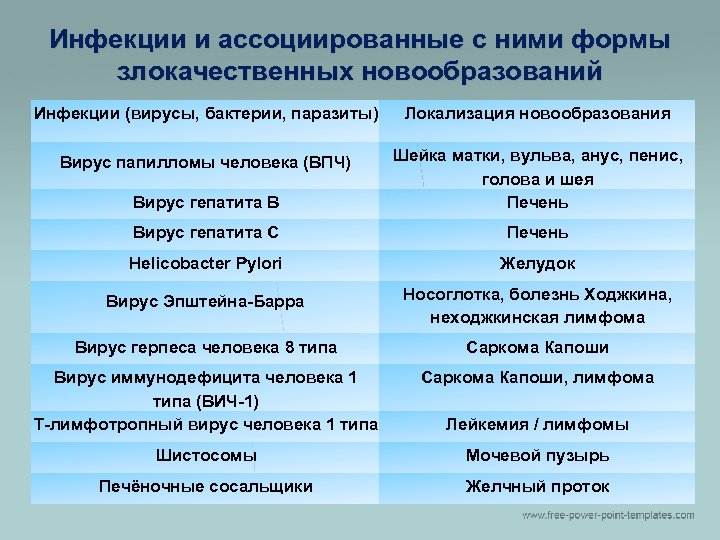 Инфекции и ассоциированные с ними формы злокачественных новообразований

| Инфекции (вирусы, бактерии, паразиты) | Локализация новообразования |
|---|---|
| Вирус папилломы человека (ВПЧ) | Шейка матки, вульва, анус, пенис, голова и шея |
| Вирус гепатита В | Печень |
| Вирус гепатита С | Печень |
| Helicobacter Pylori | Желудок |
| Вирус Эпштейна-Барра | Носоглотка, болезнь Ходжкина, неходжкинская лимфома |
| Вирус герпеса человека 8 типа | Саркома Капоши |
| Вирус иммунодефицита человека 1 типа (ВИЧ-1) | Саркома Капоши, лимфома |
| Т-лимфотропный вирус человека 1 типа | Лейкемия / лимфомы |
| Шистосомы | Мочевой пузырь |
| Печёночные сосальщики | Желчный проток |

www.free-power-point-templates.com